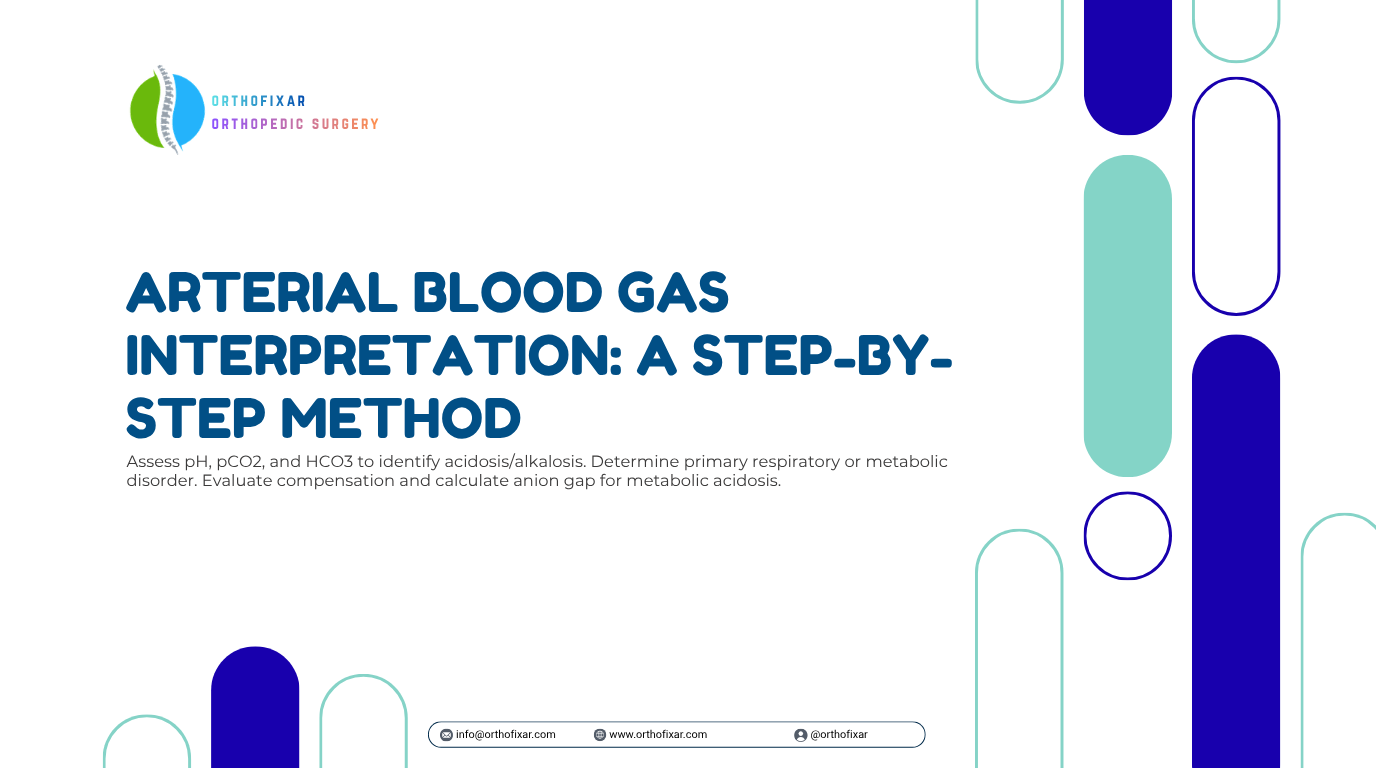 ORTHOFIXAR
ORTHOPEDIC SURGERY

ARTERIAL BLOOD GAS INTERPRETATION: A STEP-BY-STEP METHOD

Assess pH, pCO2, and HCO3 to identify acidosis/alkalosis. Determine primary respiratory or metabolic disorder. Evaluate compensation and calculate anion gap for metabolic acidosis.

info@orthofixar.com www.orthofixar.com @orthofixar